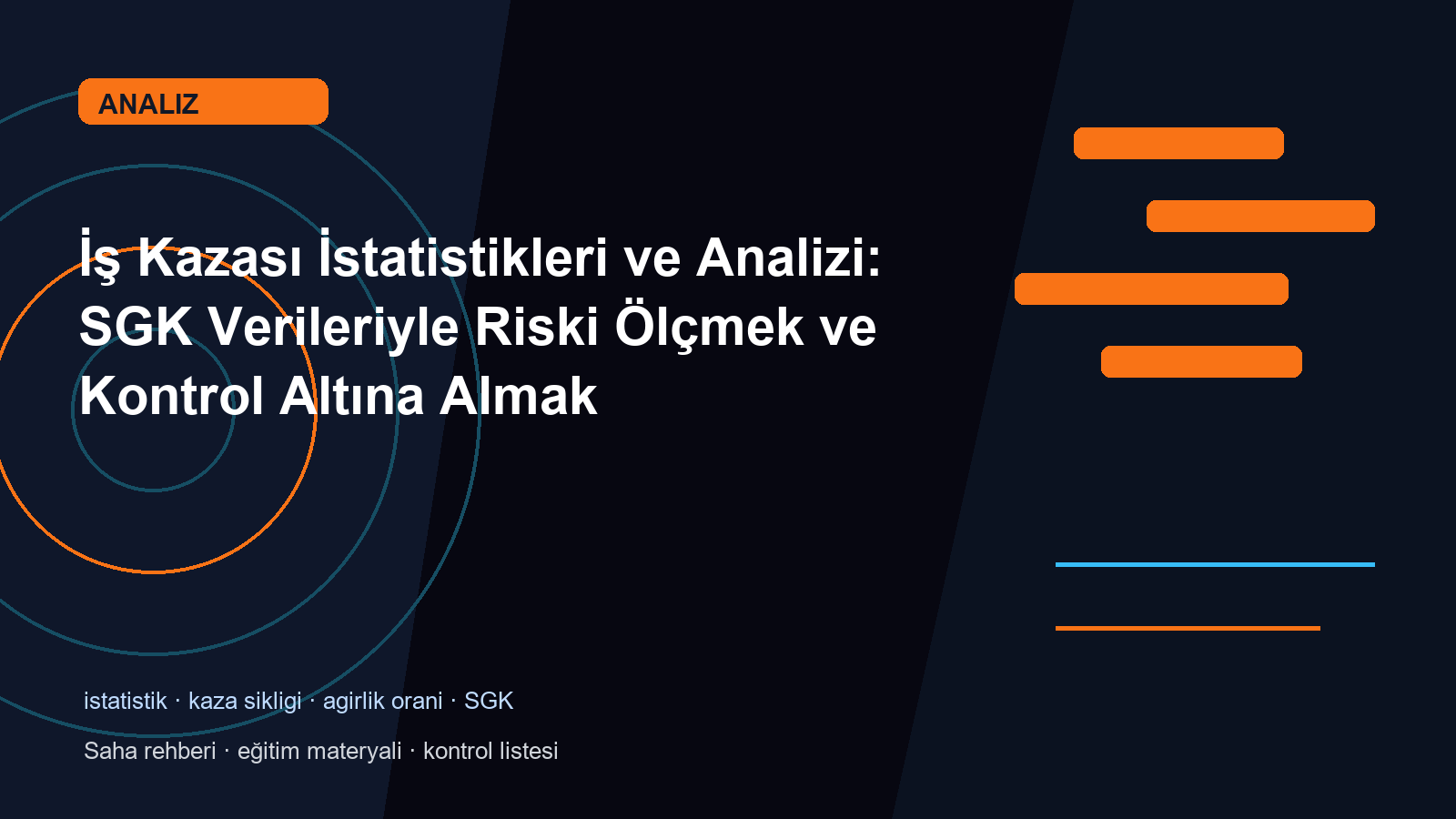 ANALIZ

İş Kazası İstatistikleri ve Analizi: SGK Verileriyle Riski Ölçmek ve Kontrol Altına Almak

istatistik · kaza sikligi · agirlik orani · SGK

Saha rehberi · eğitim materyali · kontrol listesi